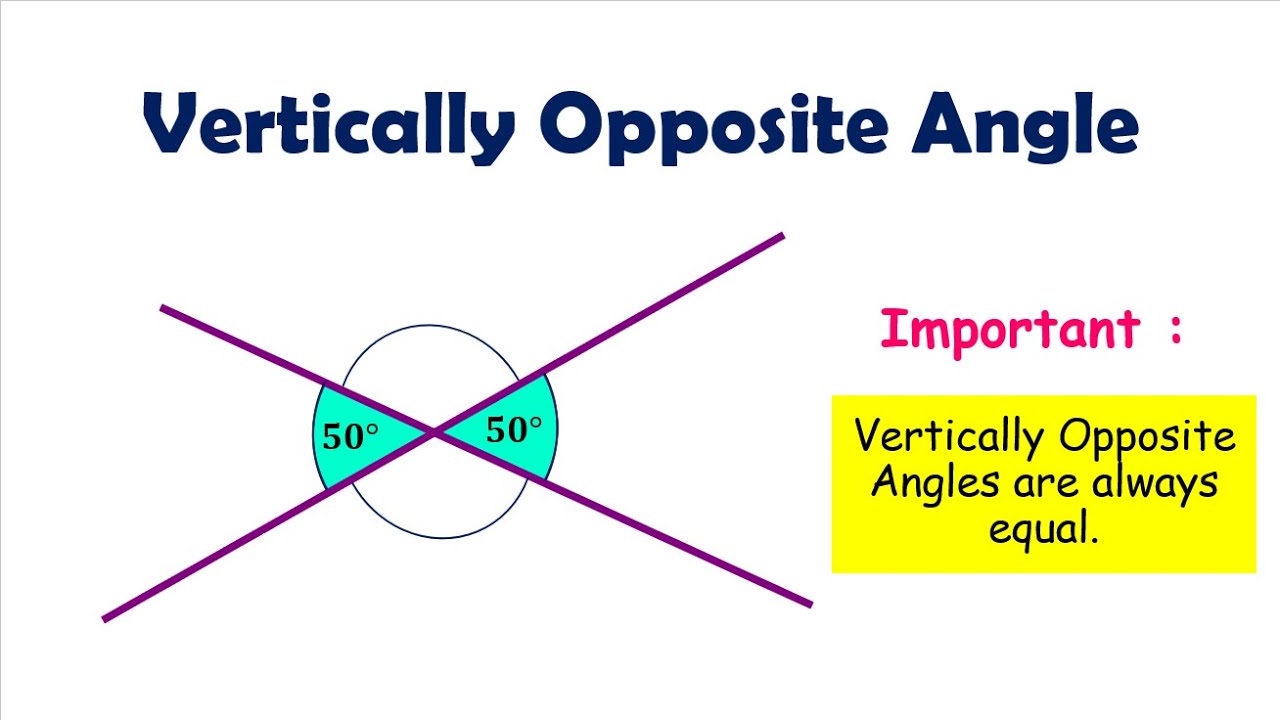 Vertically Opposite Angle

$50^\circ$

$50^\circ$

Important :

Vertically Opposite Angles are always equal.